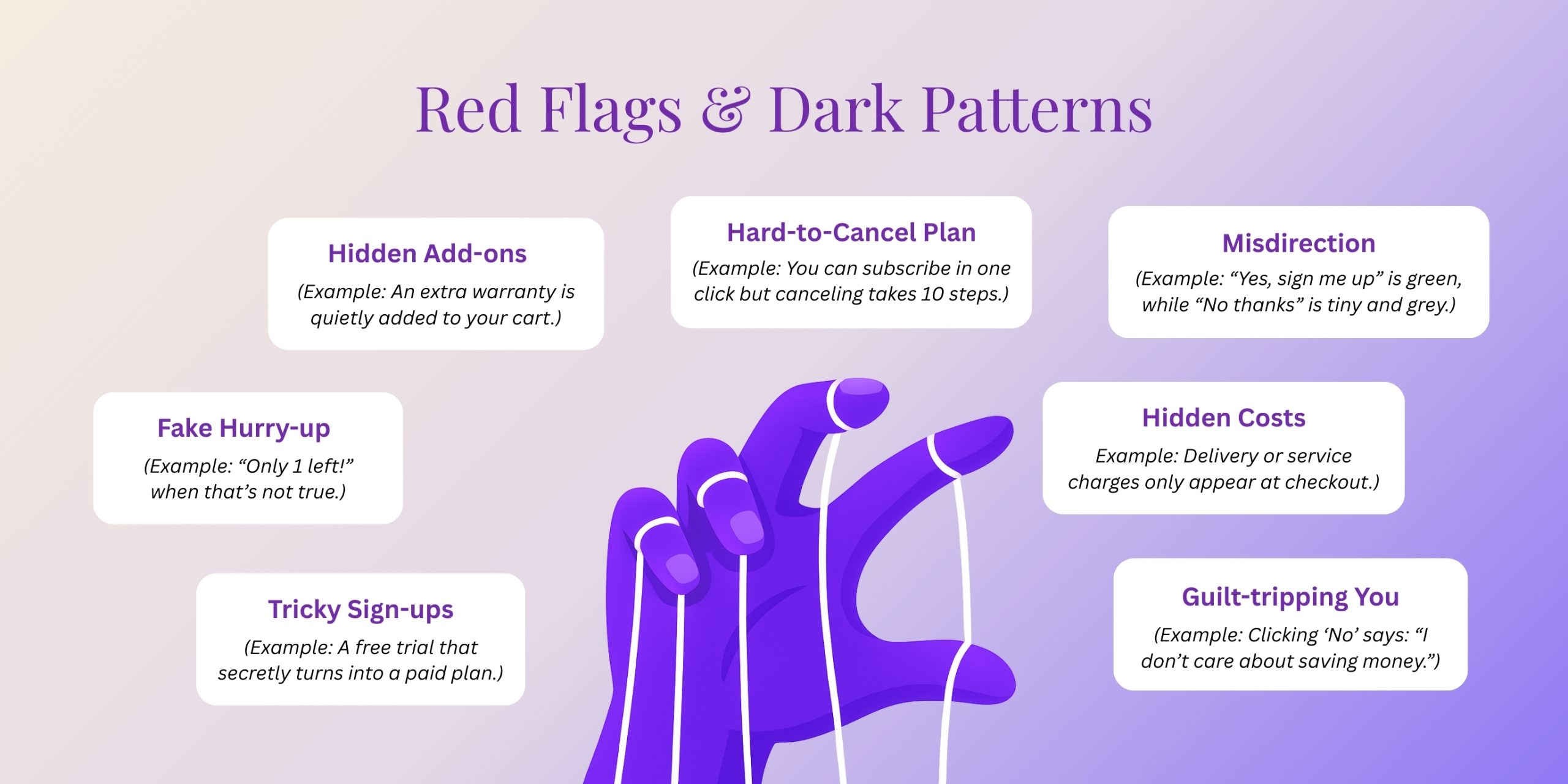 Red Flags & Dark Patterns

Hidden Add-ons
(Example: An extra warranty is quietly added to your cart.)

Hard-to-Cancel Plan
(Example: You can subscribe in one click but canceling takes 10 steps.)

Misdirection
(Example: “Yes, sign me up” is green, while “No thanks” is tiny and grey.)

Fake Hurry-up
(Example: “Only 1 left!” when that’s not true.)

Hidden Costs
Example: Delivery or service charges only appear at checkout.)

Tricky Sign-ups
(Example: A free trial that secretly turns into a paid plan.)

Guilt-tripping You
(Example: Clicking ‘No’ says: “I don’t care about saving money.”)